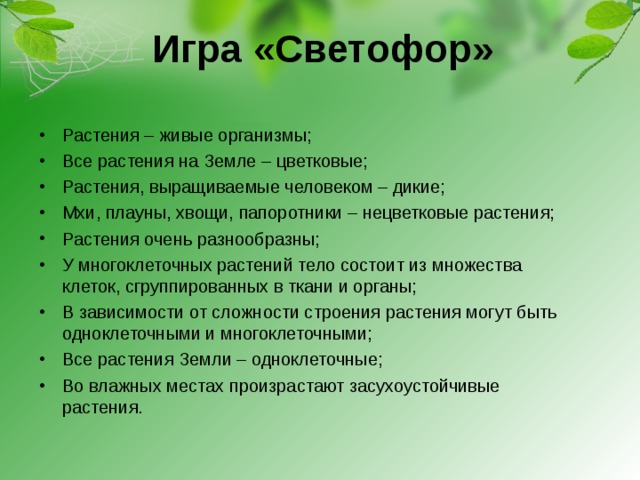 Игра «Светофор»

• Растения – живые организмы;
• Все растения на Земле – цветковые;
• Растения, выращиваемые человеком – дикие;
• Мхи, плауны, хвощи, папоротники – нецветковые растения;
• Растения очень разнообразны;
• У многоклеточных растений тело состоит из множества клеток, сгруппированных в ткани и органы;
• В зависимости от сложности строения растения могут быть одноклеточными и многоклеточными;
• Все растения Земли – одноклеточные;
• Во влажных местах произрастают засухоустойчивые растения.